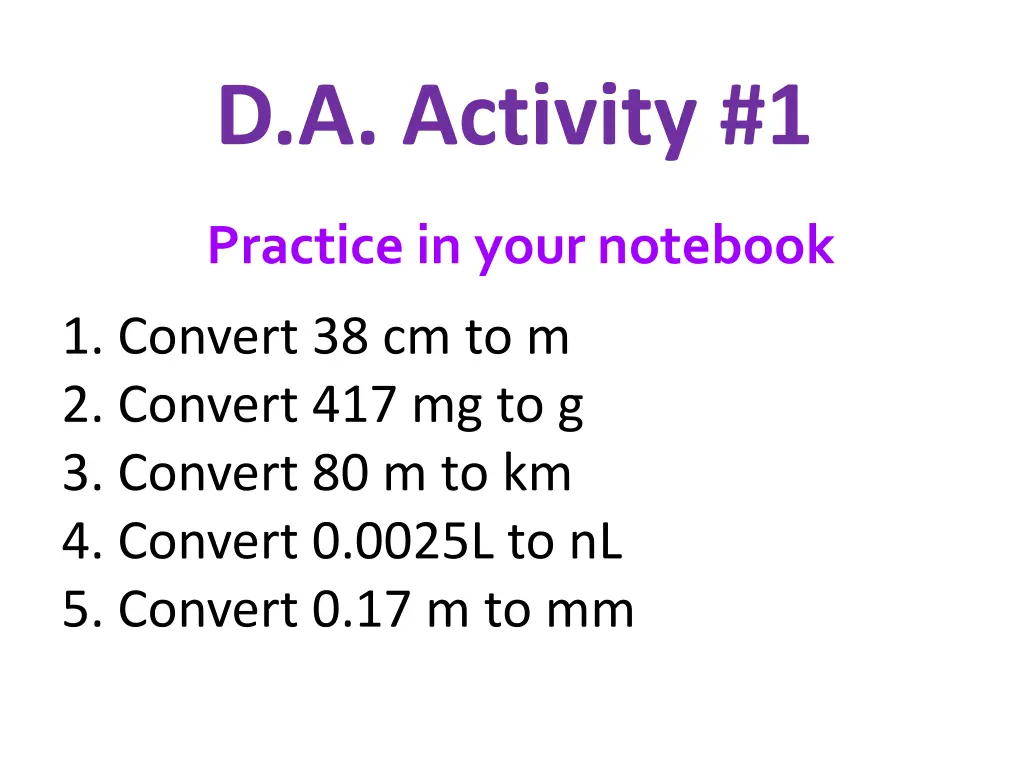 D.A. Activity #1

Practice in your notebook

1. Convert 38 cm to m
2. Convert 417 mg to g
3. Convert 80 m to km
4. Convert 0.0025L to nL
5. Convert 0.17 m to mm